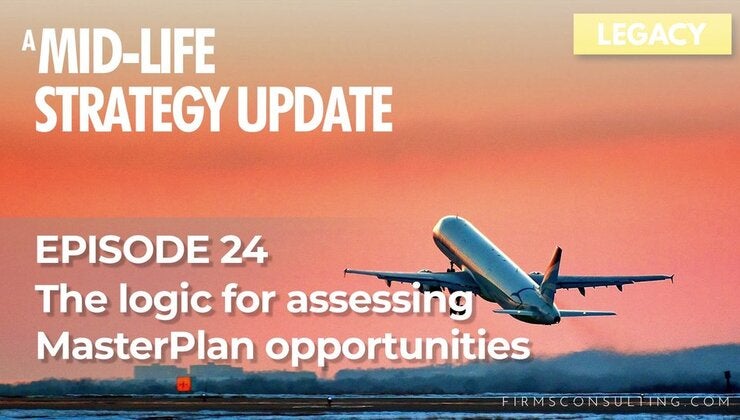 A MID-LIFE STRATEGY UPDATE

LEGACY

EPISODE 24
The logic for assessing MasterPlan opportunities

FIRMSCONSULTING.COM